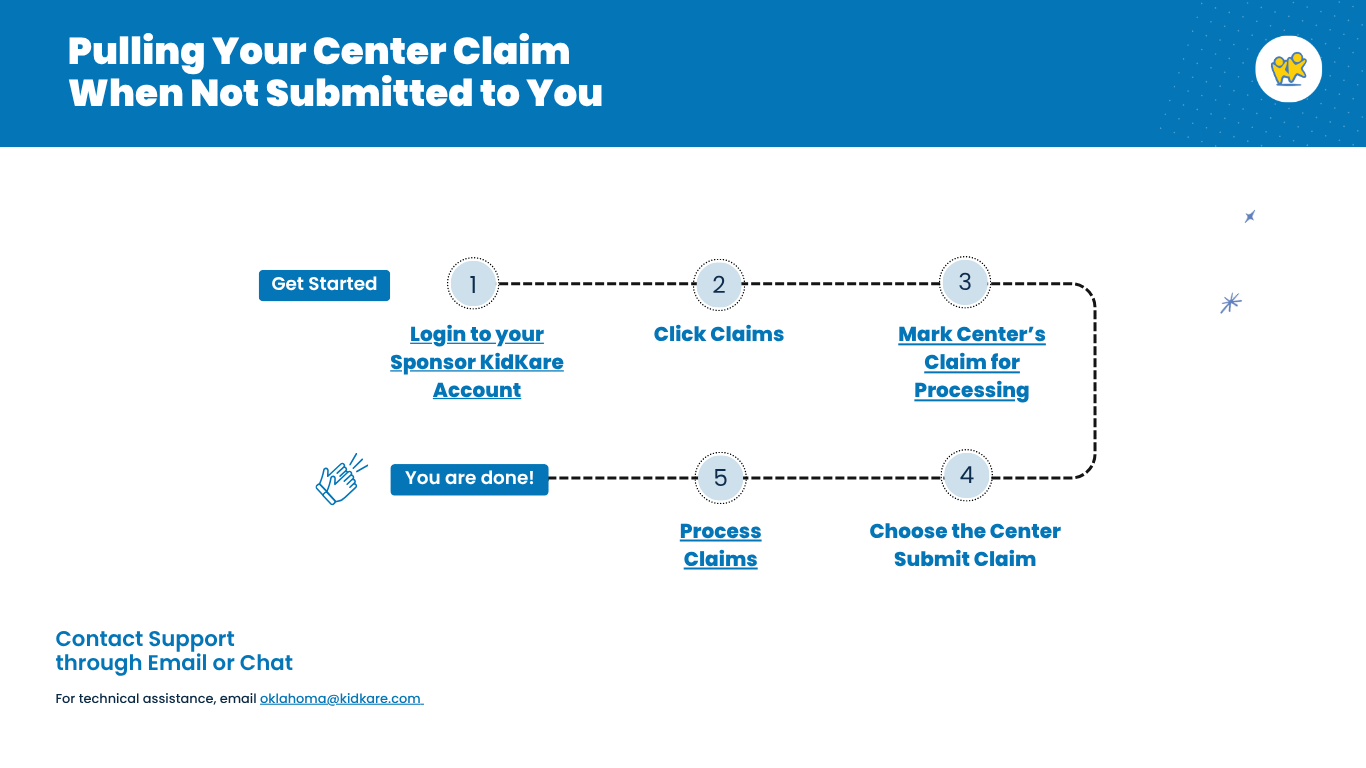 Pulling Your Center Claim When Not Submitted to You

Get Started

1
Login to your Sponsor KidKare Account

2
Click Claims

3
Mark Center's Claim for Processing

4
Choose the Center Submit Claim

5
Process Claims

You are done!

Contact Support through Email or Chat

For technical assistance, email oklahoma@kidkare.com